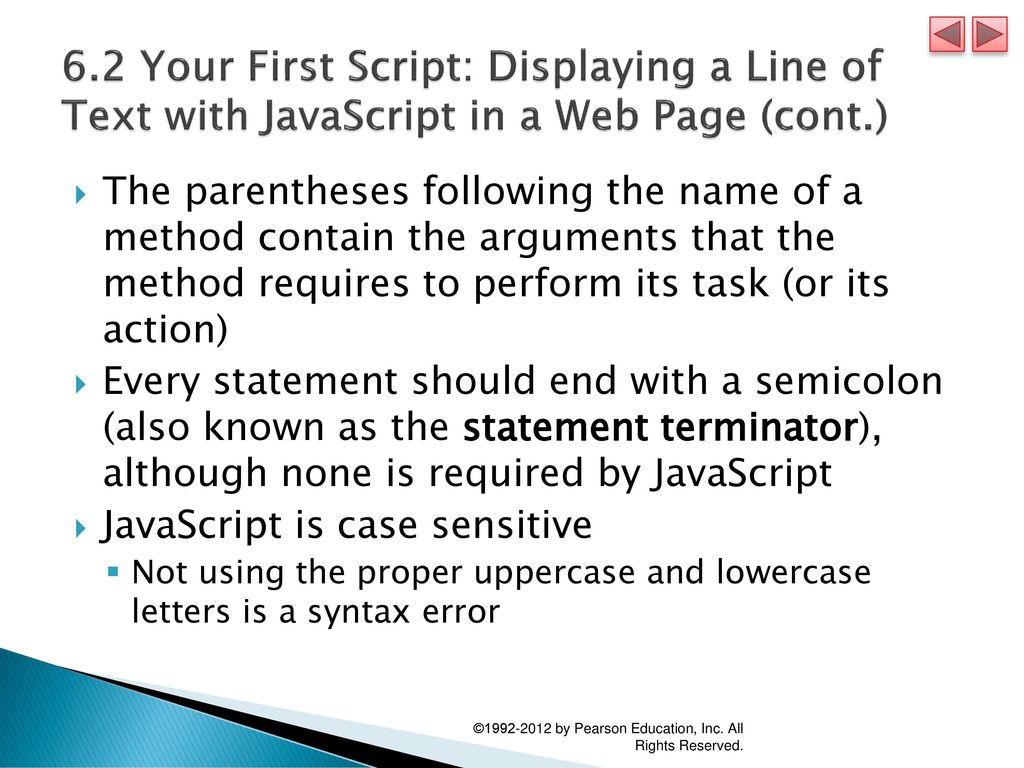 6.2 Your First Script: Displaying a Line of Text with JavaScript in a Web Page (cont.)

The parentheses following the name of a method contain the arguments that the method requires to perform its task (or its action)

Every statement should end with a semicolon (also known as the statement terminator), although none is required by JavaScript

JavaScript is case sensitive

Not using the proper uppercase and lowercase letters is a syntax error

©1992-2012 by Pearson Education, Inc. All Rights Reserved.